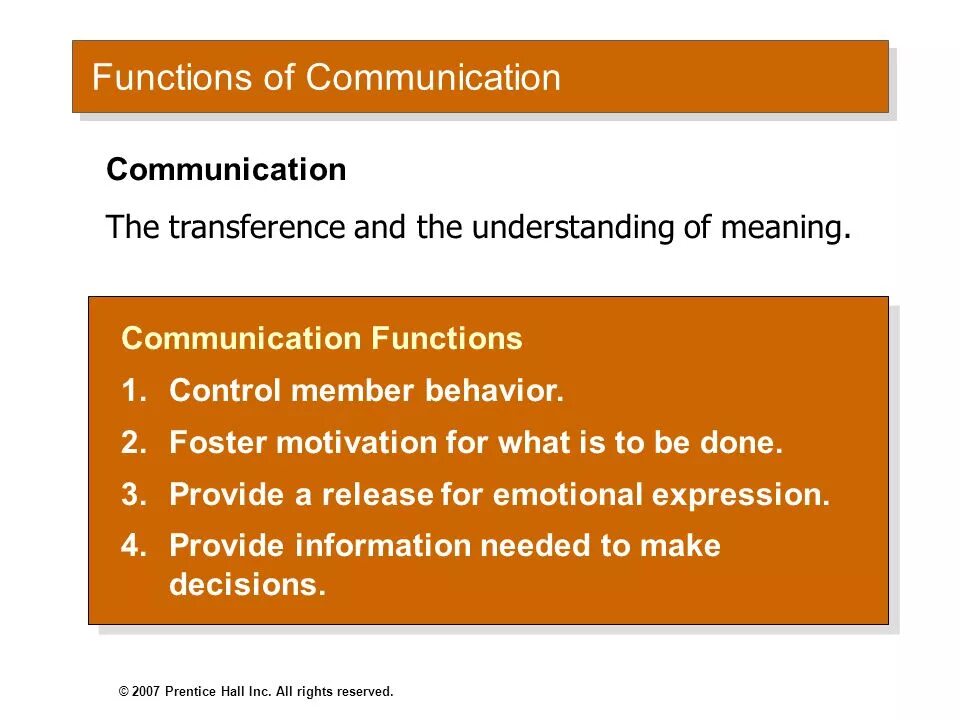 Functions of Communication

Communication

The transference and the understanding of meaning.

Communication Functions

1. Control member behavior.
2. Foster motivation for what is to be done.
3. Provide a release for emotional expression.
4. Provide information needed to make decisions.

© 2007 Prentice Hall Inc. All rights reserved.